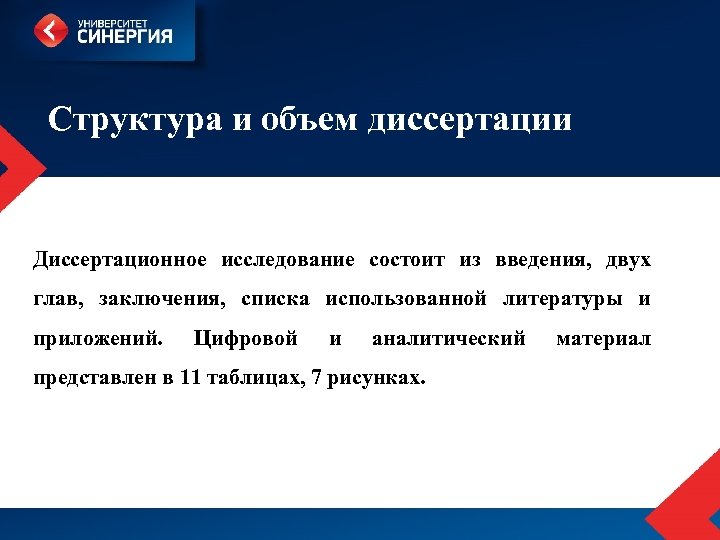 УНИВЕРСИТЕТ
СИНЕРГИЯ

Структура и объем диссертации

Диссертационное исследование состоит из введения, двух глав, заключения, списка использованной литературы и приложений. Цифровой и аналитический материал представлен в 11 таблицах, 7 рисунках.